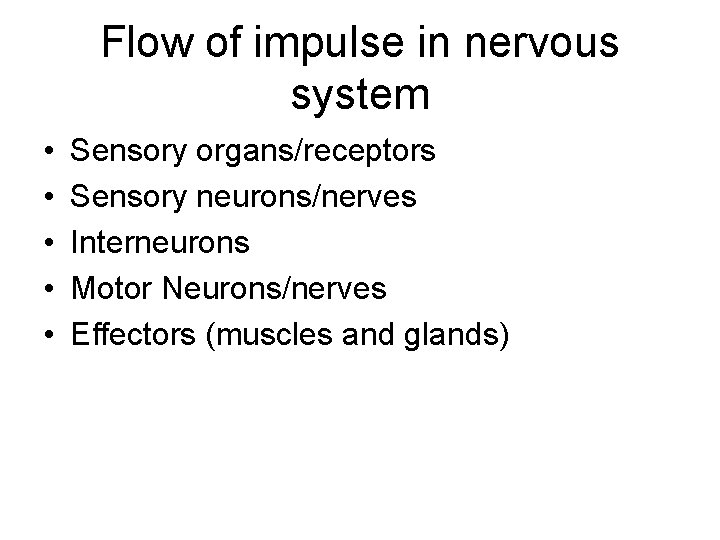 Flow of impulse in nervous system

• Sensory organs/receptors
• Sensory neurons/nerves
• Interneurons
• Motor Neurons/nerves
• Effectors (muscles and glands)